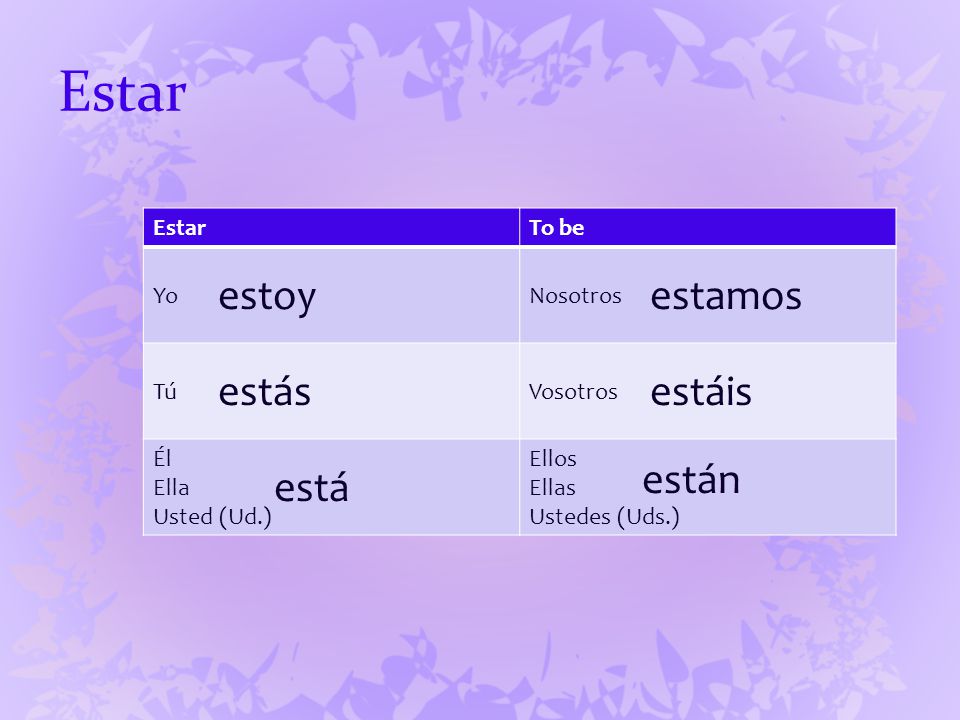 Estar

| Estar | To be |
|---|---|
| Yo estoy | Nosotros estamos |
| Tú estás | Vosotros estáis |
| Él Ella Usted (Ud.) está | Ellos Ellas Ustedes (Uds.) están |